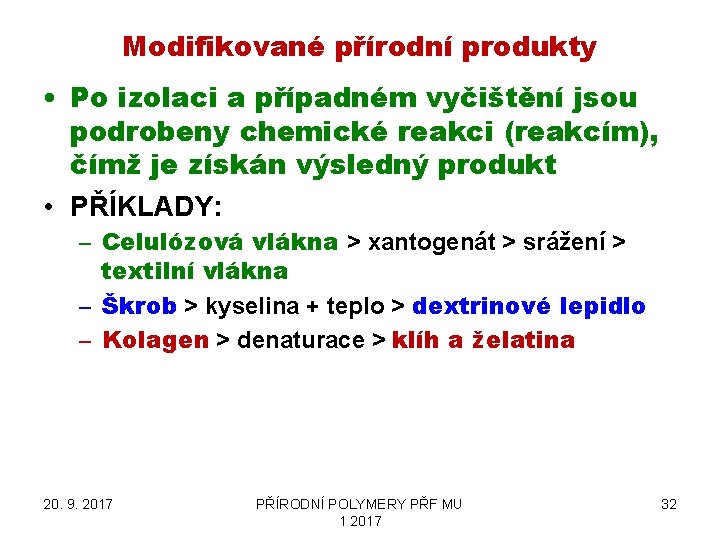 Modifikované přírodní produkty

• Po izolaci a případném vyčištění jsou podrobeny chemické reakci (reakcím), čímž je získán výsledný produkt

• PŘÍKLADY:

– Celulózová vlákna > xantogenát > srážení > textilní vlákna

– Škrob > kyselina + teplo > dextrinové lepidlo

– Kolagen > denaturace > klíh a želatina

20. 9. 2017

PŘÍRODNÍ POLYMERY PŘF MU 1 2017

32